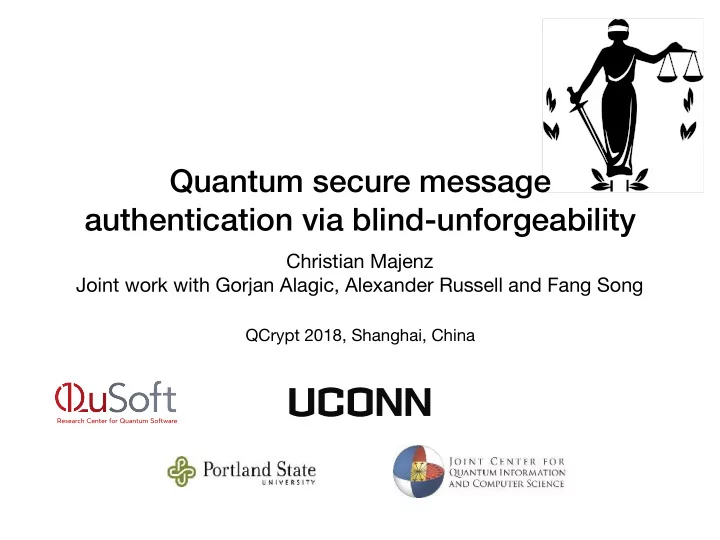 Quantum secure message authentication via blind-unforgeability

Christian Majenz
Joint work with Gorjan Alagic, Alexander Russell and Fang Song

QCrypt 2018, Shanghai, China

QuSoft
Research Center for Quantum Software

UCONN

Portland State
UNIVERSITY

JOINT CENTER FOR
QUANTUM INFORMATION
AND COMPUTER SCIENCE